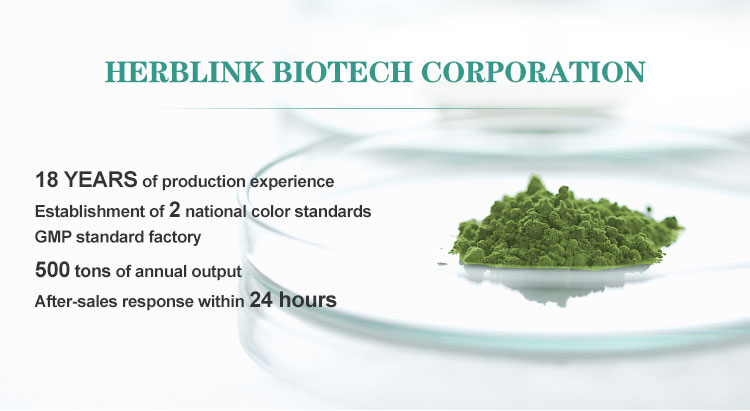 HERBLINK BIOTECH CORPORATION

18 YEARS of production experience
Establishment of 2 national color standards
GMP standard factory
500 tons of annual output
After-sales response within 24 hours